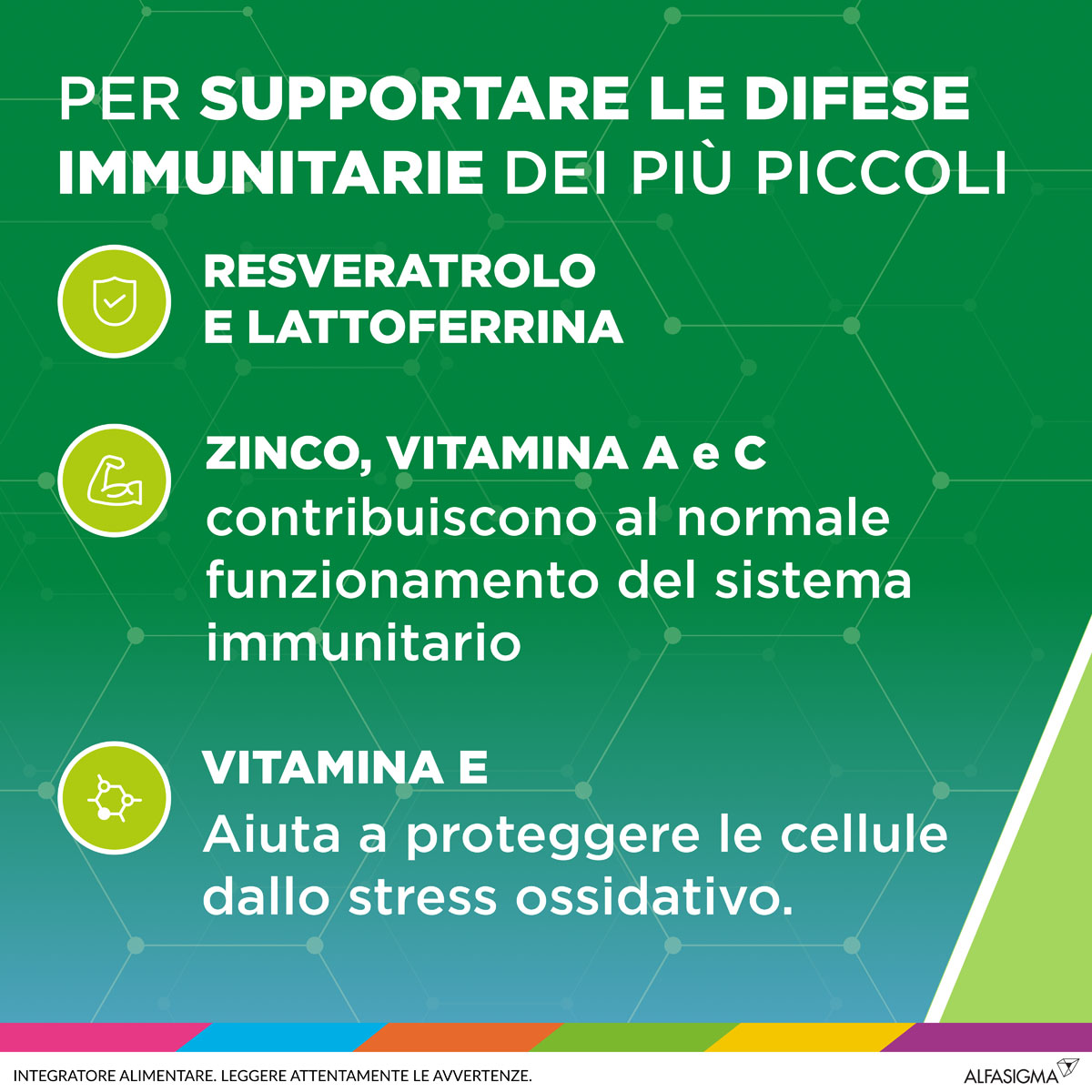 PER SUPPORTARE LE DIFESE IMMUNITARIE DEI PIÙ PICCOLI

RESVERATROLO E LATTOFERRINA

ZINCO, VITAMINA A e C contribuiscono al normale funzionamento del sistema immunitario

VITAMINA E Aiuta a proteggere le cellule dallo stress ossidativo.

INTEGRATORE ALIMENTARE. LEGGERE ATTENTAMENTE LE AVVERTENZE.

ALFASIGMA